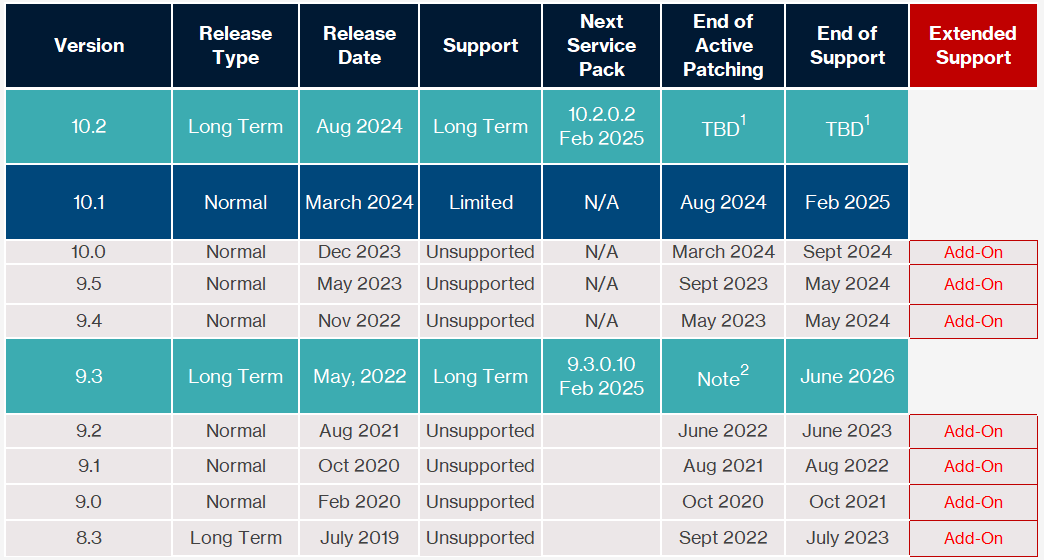 | Version | Release Type | Release Date | Support | Next Service Pack | End of Active Patching | End of Support | Extended Support |
|---|---|---|---|---|---|---|---|
| 10.2 | Long Term | Aug 2024 | Long Term | 10.2.0.2 Feb 2025 | TBD$^1$ | TBD$^1$ | |
| 10.1 | Normal | March 2024 | Limited | N/A | Aug 2024 | Feb 2025 | |
| 10.0 | Normal | Dec 2023 | Unsupported | N/A | March 2024 | Sept 2024 | Add-On |
| 9.5 | Normal | May 2023 | Unsupported | N/A | Sept 2023 | May 2024 | Add-On |
| 9.4 | Normal | Nov 2022 | Unsupported | N/A | May 2023 | May 2024 | Add-On |
| 9.3 | Long Term | May, 2022 | Long Term | 9.3.0.10 Feb 2025 | Note$^2$ | June 2026 | |
| 9.2 | Normal | Aug 2021 | Unsupported | | June 2022 | June 2023 | Add-On |
| 9.1 | Normal | Oct 2020 | Unsupported | | Aug 2021 | Aug 2022 | Add-On |
| 9.0 | Normal | Feb 2020 | Unsupported | | Oct 2020 | Oct 2021 | Add-On |
| 8.3 | Long Term | July 2019 | Unsupported | | Sept 2022 | July 2023 | Add-On |